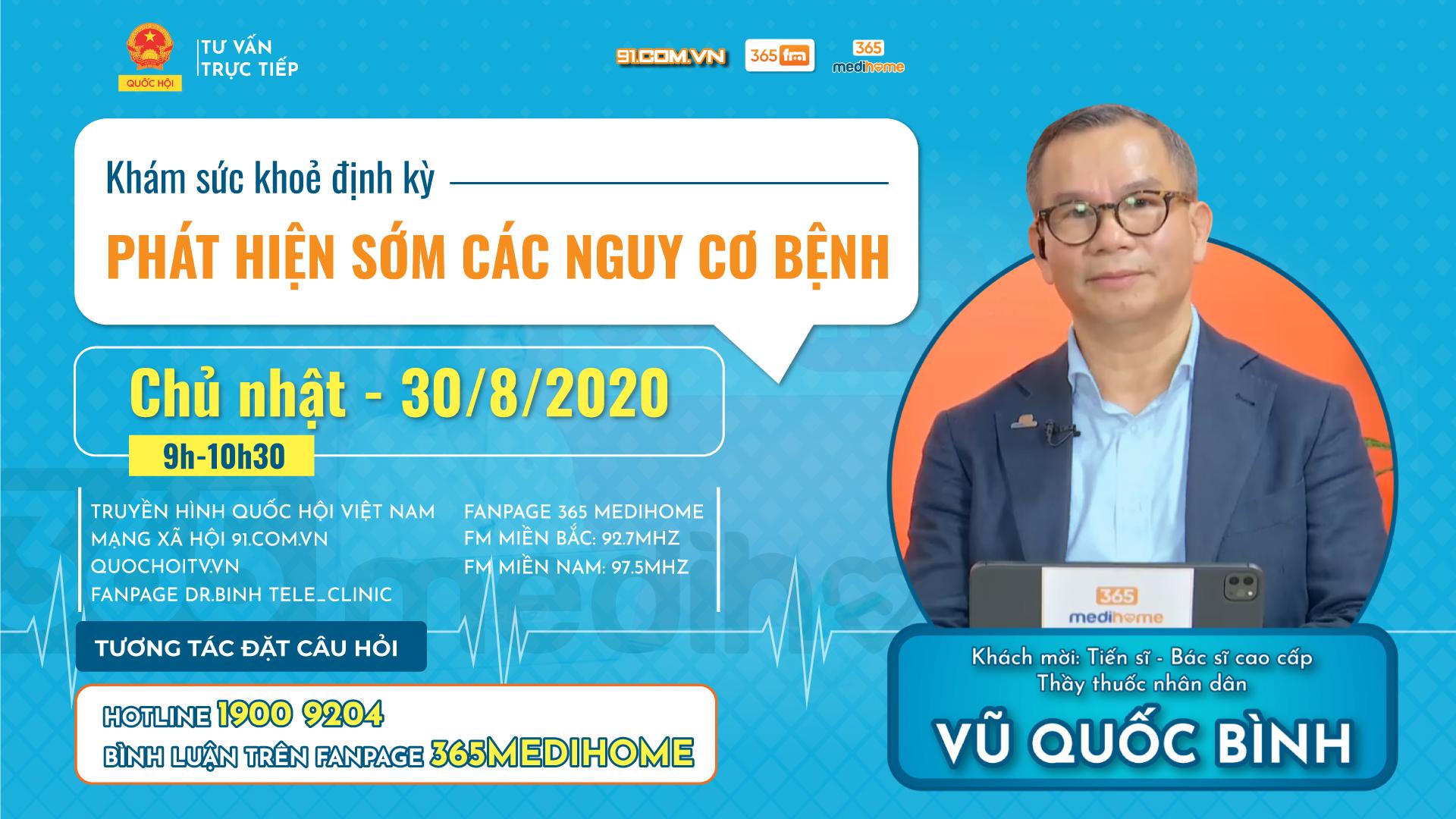 QUỐC HỘI
TƯ VẤN TRỰC TIẾP

91.COM.VN 365 fm 365 medihome

Khám sức khoẻ định kỳ

PHÁT HIỆN SỚM CÁC NGUY CƠ BỆNH

Chủ nhật - 30/8/2020

9h-10h30

TRUYỀN HÌNH QUỐC HỘI VIỆT NAM
MẠNG XÃ HỘI 91.COM.VN
QUOCHOITV.VN
FANPAGE DR.BINH TELE_CLINIC

FANPAGE 365 MEDIHOME
FM MIỀN BẮC: 92.7MHZ
FM MIỀN NAM: 97.5MHZ

TƯƠNG TÁC ĐẶT CÂU HỎI

HOTLINE 1900 9204
BÌNH LUẬN TRÊN FANPAGE 365MEDIHOME

365 medihome

Khách mời: Tiến sĩ - Bác sĩ cao cấp
Thầy thuốc nhân dân

VŨ QUỐC BÌNH